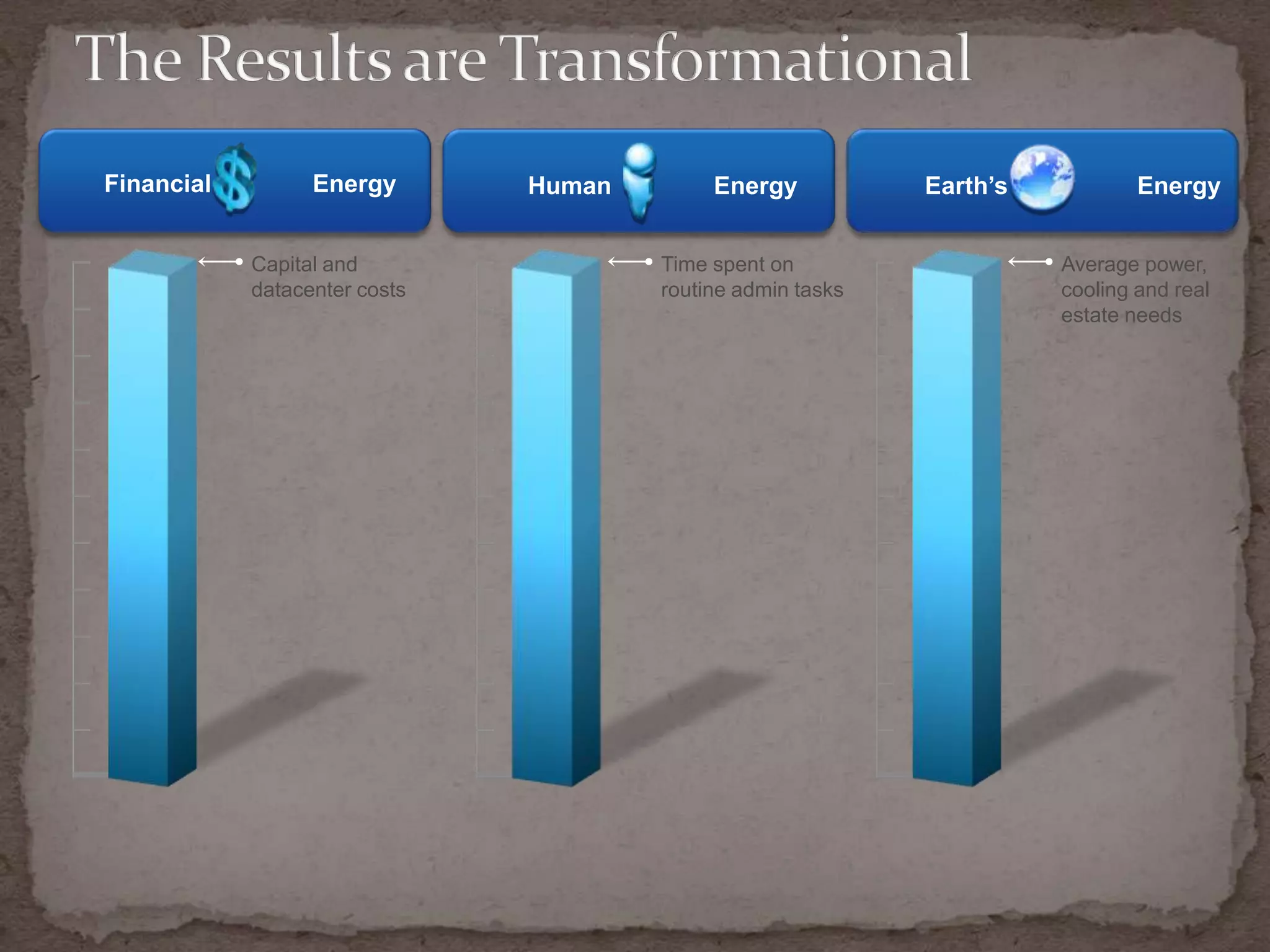 The Results are Transformational

Financial Energy

Human Energy

Earth's Energy

Capital and datacenter costs

Time spent on routine admin tasks

Average power, cooling and real estate needs